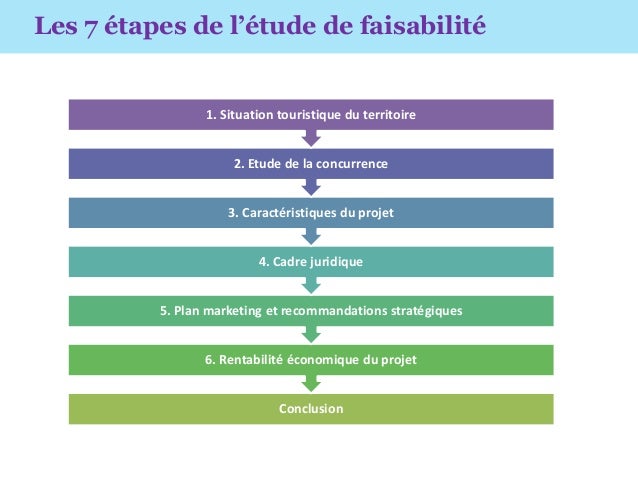 Les 7 étapes de l’étude de faisabilité

1. Situation touristique du territoire

2. Etude de la concurrence

3. Caractéristiques du projet

4. Cadre juridique

5. Plan marketing et recommandations stratégiques

6. Rentabilité économique du projet

Conclusion